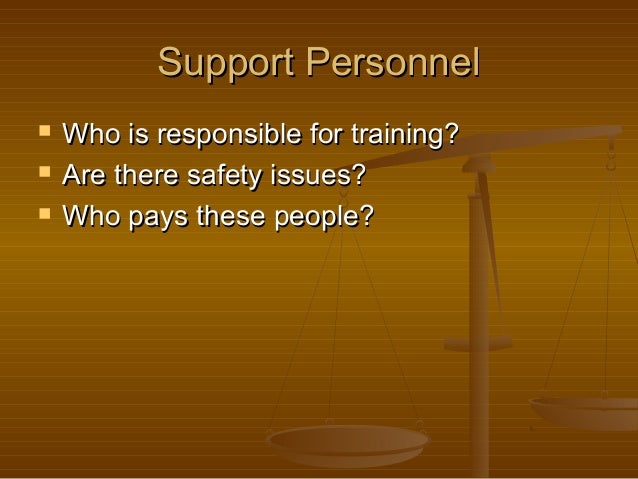 Support Personnel

- Who is responsible for training?
- Are there safety issues?
- Who pays these people?